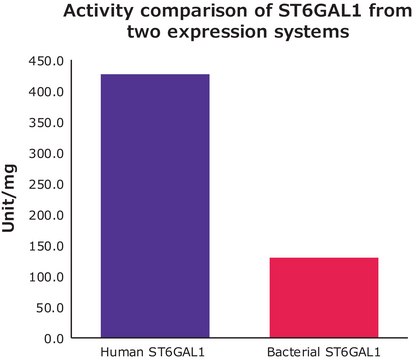 Activity comparison of ST6GAL1 from two expression systems

Unit/mg

450.0
400.0
350.0
300.0
250.0
200.0
150.0
100.0
50.0
0.0

Human ST6GAL1
Bacterial ST6GAL1